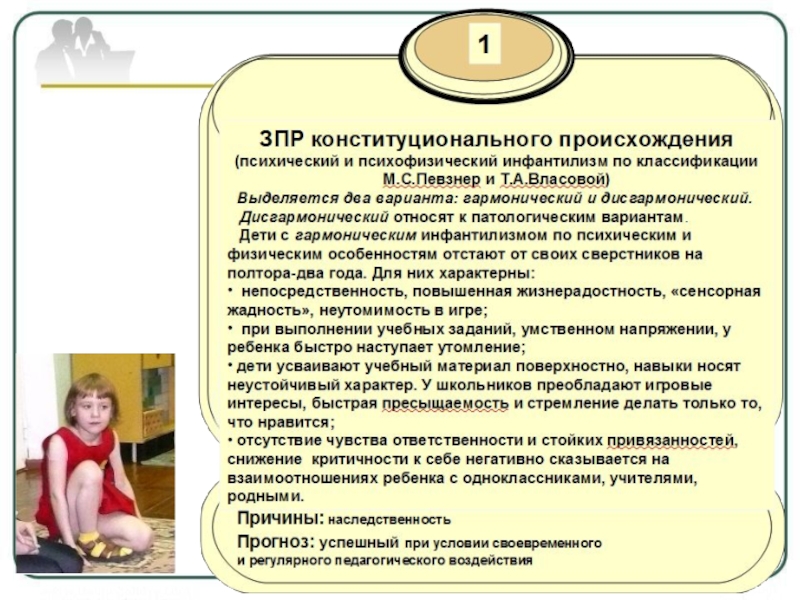 1

ЗПР конституционального происхождения
(психический и психофизический инфантилизм по классификации М.С.Певзнер и Т.А.Власовой)

Выделяется два варианта: гармонический и дисгармонический.

Дисгармонический относят к патологическим вариантам.

Дети с гармоническим инфантилизмом по психическим и физическим особенностям отстают от своих сверстников на полтора-два года. Для них характерны:

• непосредственность, повышенная жизнерадостность, «сенсорная жадность», неутомимость в игре;
• при выполнении учебных заданий, умственном напряжении, у ребенка быстро наступает утомление;
• дети усваивают учебный материал поверхностно, навыки носят неустойчивый характер. У школьников преобладают игровые интересы, быстрая пресыщаемость и стремление делать только то, что нравится;
• отсутствие чувства ответственности и стойких привязанностей, снижение критичности к себе негативно сказывается на взаимоотношениях ребенка с одноклассниками, учителями, родными.

Причины: наследственность

Прогноз: успешный при условии своевременного и регулярного педагогического воздействия